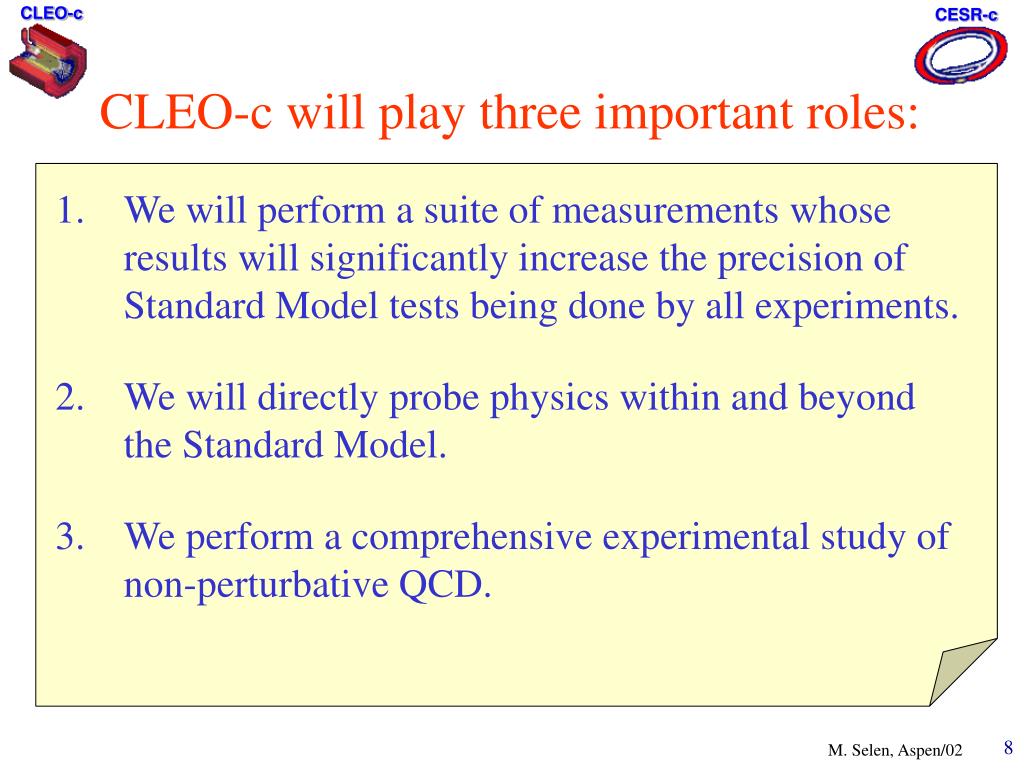 CLEO-c

CESR-c

CLEO-c will play three important roles:

1. We will perform a suite of measurements whose results will significantly increase the precision of Standard Model tests being done by all experiments.

2. We will directly probe physics within and beyond the Standard Model.

3. We perform a comprehensive experimental study of non-perturbative QCD.

M. Selen, Aspen/02

8